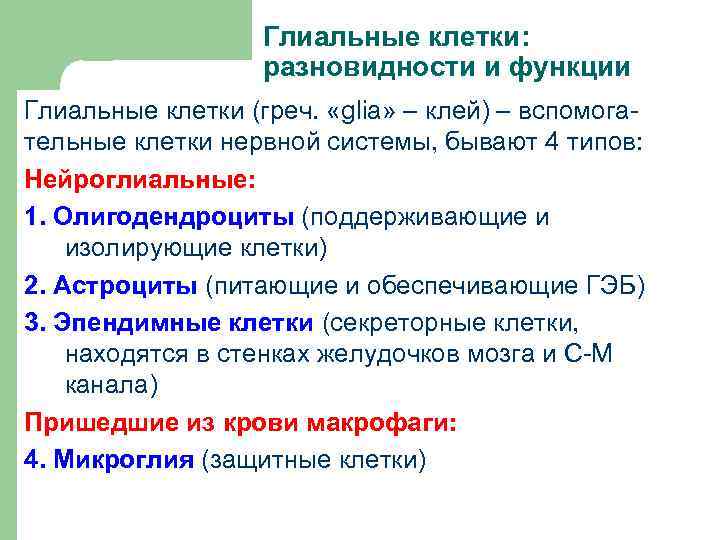 Глиальные клетки: разновидности и функции

Глиальные клетки (греч. «glia» – клей) – вспомогательные клетки нервной системы, бывают 4 типов:

Нейроглиальные:

1. Олигодендроциты (поддерживающие и изолирующие клетки)

2. Астроциты (питающие и обеспечивающие ГЭБ)

3. Эпендимные клетки (секреторные клетки, находятся в стенках желудочков мозга и С-М канала)

Пришедшие из крови макрофаги:

4. Микроглия (защитные клетки)